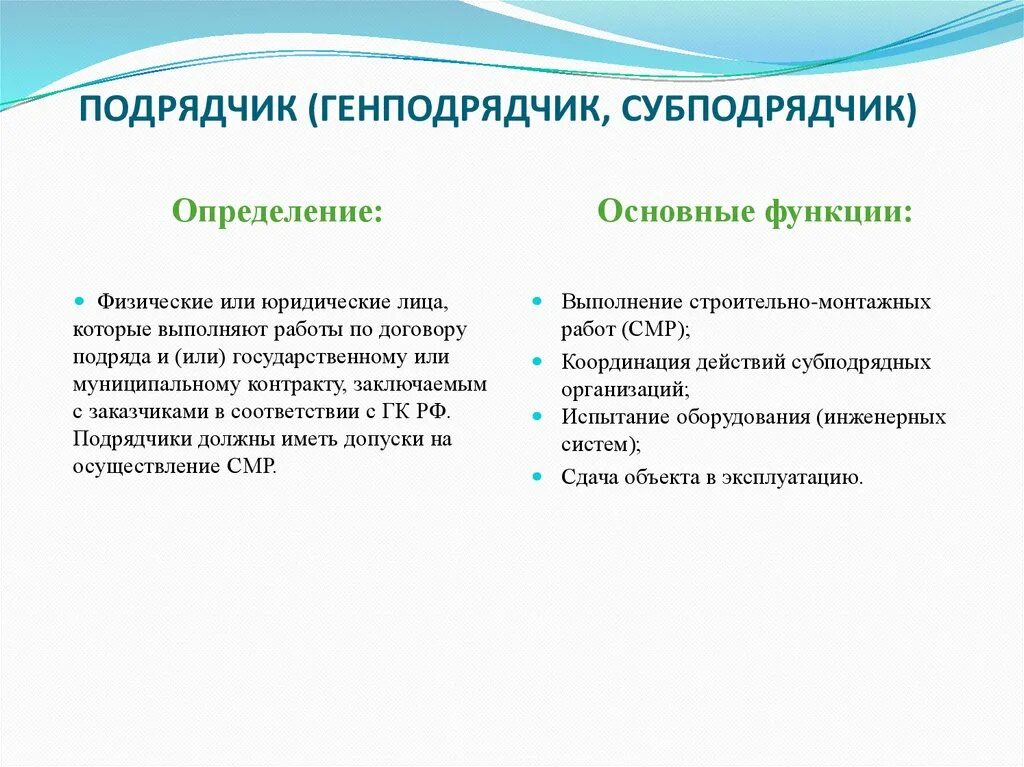 ПОДРЯДЧИК (ГЕНПОДРЯДЧИК, СУБПОДРЯДЧИК)

Определение:

Физические или юридические лица, которые выполняют работы по договору подряда и (или) государственному или муниципальному контракту, заключаемым с заказчиками в соответствии с ГК РФ. Подрядчики должны иметь допуски на осуществление СМР.

Основные функции:

Выполнение строительно-монтажных работ (СМР);

Координация действий субподрядных организаций;

Испытание оборудования (инженерных систем);

Сдача объекта в эксплуатацию.